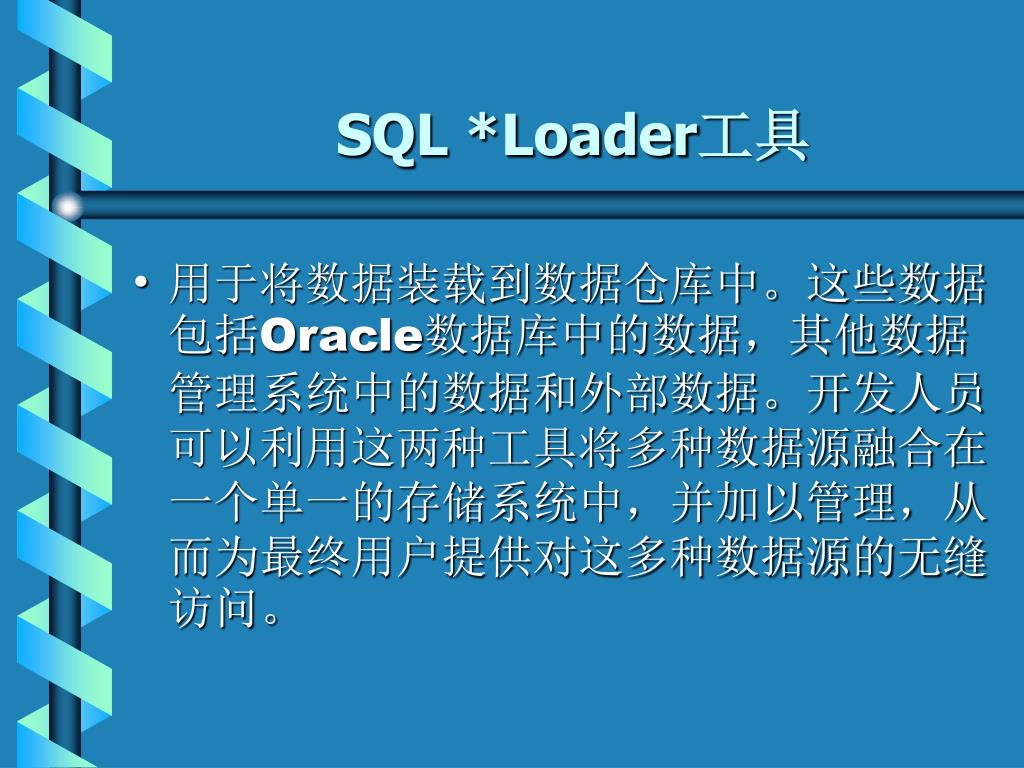 SQL *Loader工具

• 用于将数据装载到数据仓库中。这些数据包括Oracle数据库中的数据，其他数据管理系统中的数据和外部数据。开发人员可以利用这两种工具将多种数据源融合在一个单一的存储系统中，并加以管理，从而为最终用户提供对这多种数据源的无缝访问。